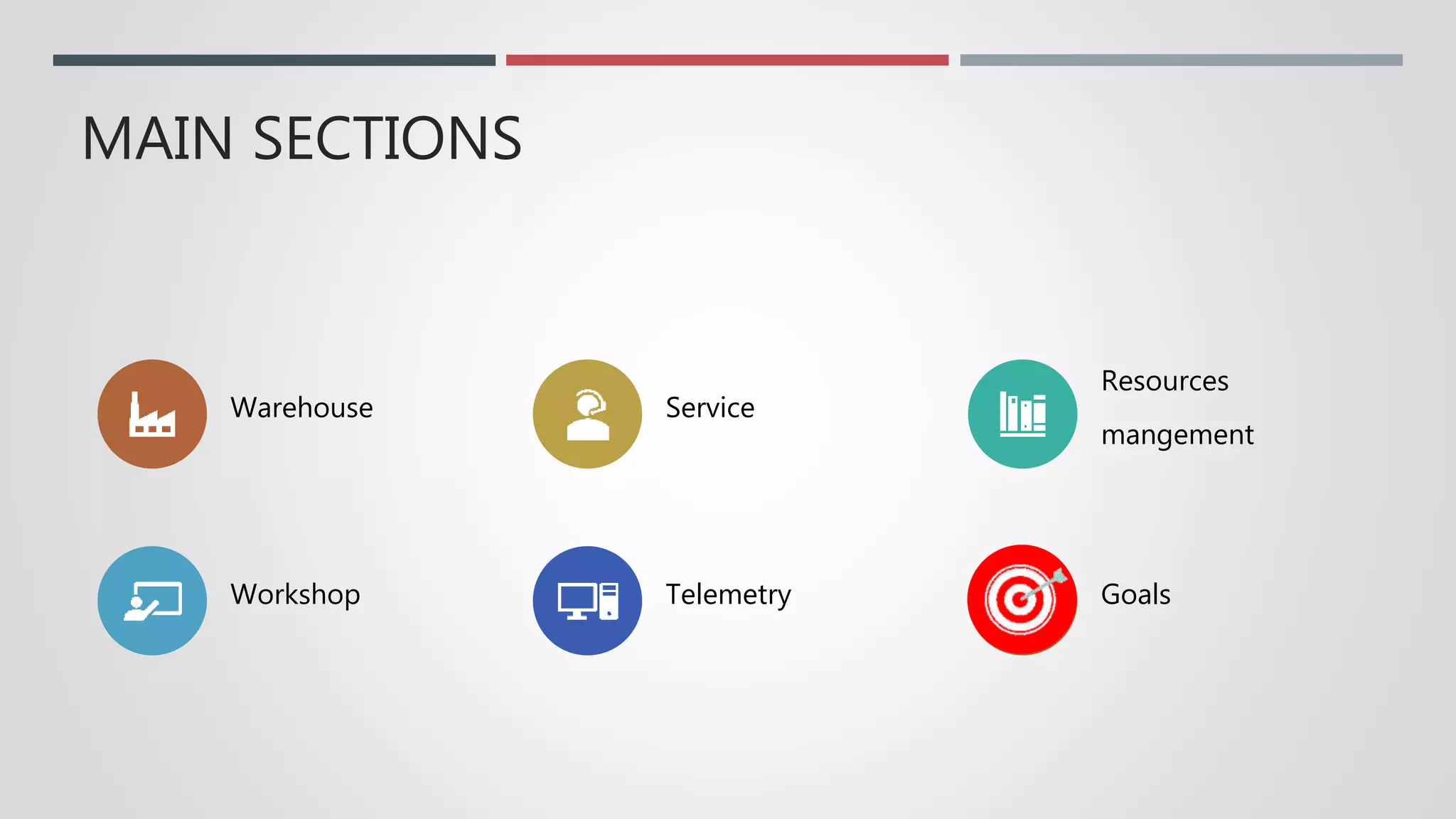 MAIN SECTIONS

Warehouse

Service

Resources

mangement

Workshop

Telemetry

Goals